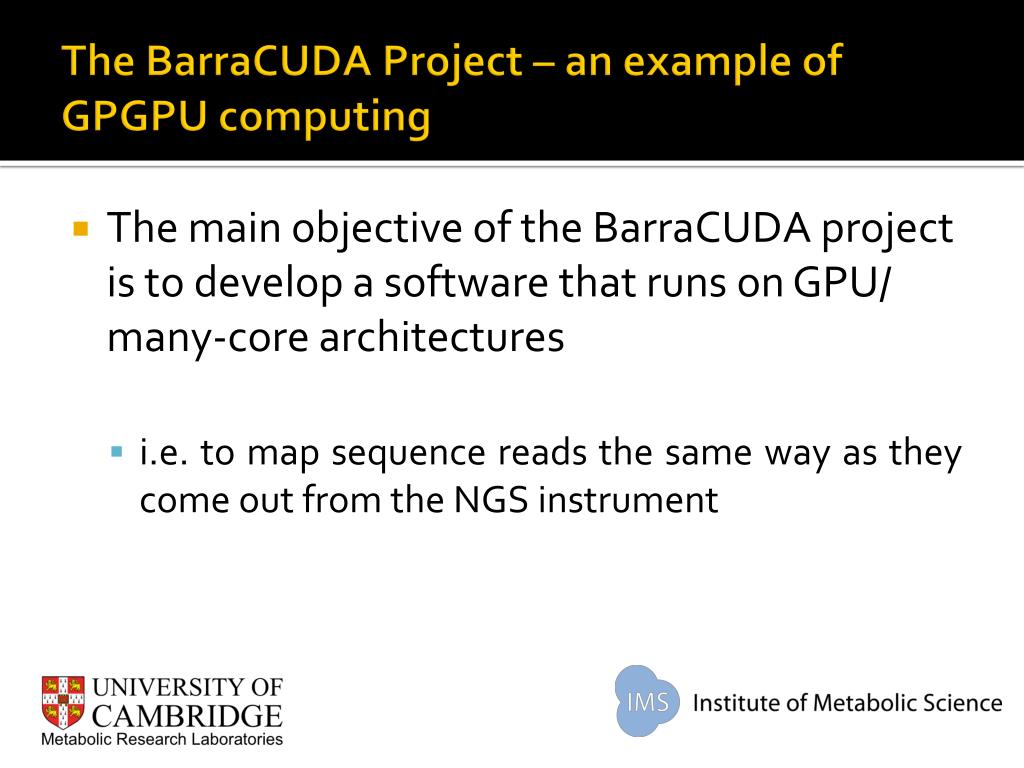 The BarraCUDA Project – an example of GPGPU computing

The main objective of the BarraCUDA project is to develop a software that runs on GPU/ many-core architectures

i.e. to map sequence reads the same way as they come out from the NGS instrument

UNIVERSITY OF CAMBRIDGE
Metabolic Research Laboratories

IMS Institute of Metabolic Science